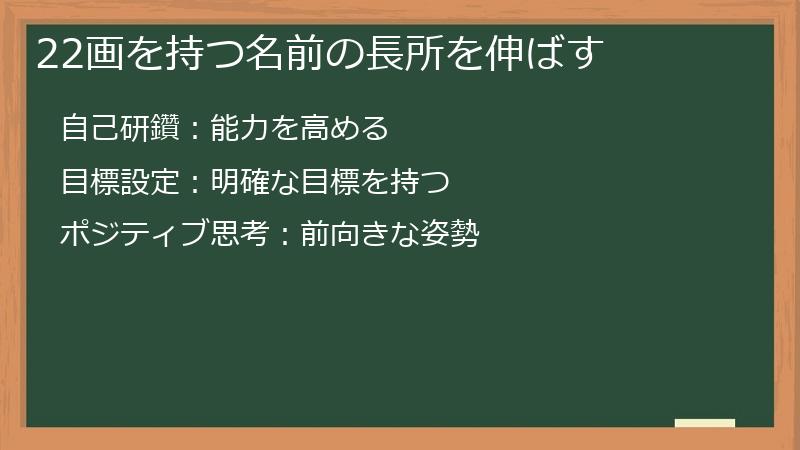 22画を持つ名前の長所を伸ばす

自己研鑽：能力を高める

目標設定：明確な目標を持つ

ポジティブ思考：前向きな姿勢